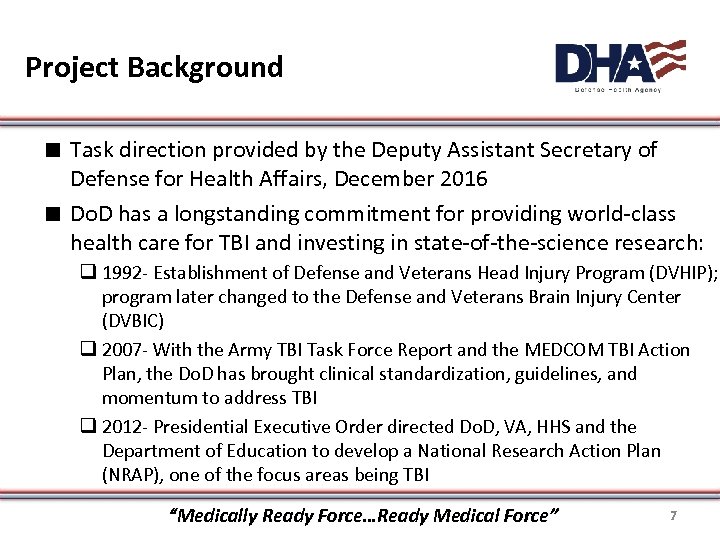 Project Background

DHA
Defense Health Agency

■ Task direction provided by the Deputy Assistant Secretary of Defense for Health Affairs, December 2016

■ DoD has a longstanding commitment for providing world-class health care for TBI and investing in state-of-the-science research:

❑ 1992- Establishment of Defense and Veterans Head Injury Program (DVHIP); program later changed to the Defense and Veterans Brain Injury Center (DVBIC)

❑ 2007- With the Army TBI Task Force Report and the MEDCOM TBI Action Plan, the DoD has brought clinical standardization, guidelines, and momentum to address TBI

❑ 2012- Presidential Executive Order directed DoD, VA, HHS and the Department of Education to develop a National Research Action Plan (NRAP), one of the focus areas being TBI

"Medically Ready Force…Ready Medical Force"

7